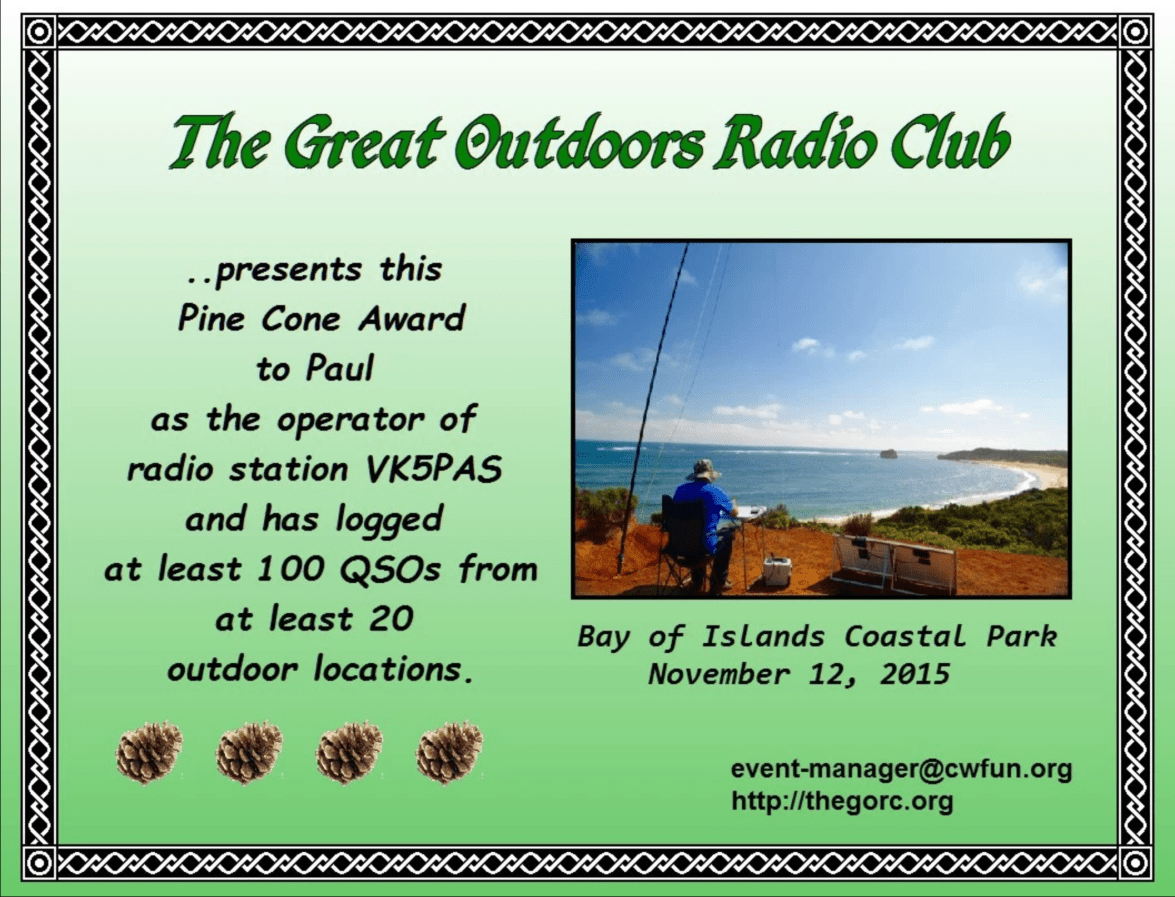 The Great Outdoors Radio Club

..presents this
Pine Cone Award
to Paul
as the operator of
radio station VK5PAS
and has logged
at least 100 QSOs from
at least 20
outdoor locations.

Bay of Islands Coastal Park
November 12, 2015

event-manager@cwfun.org
http://thegorc.org